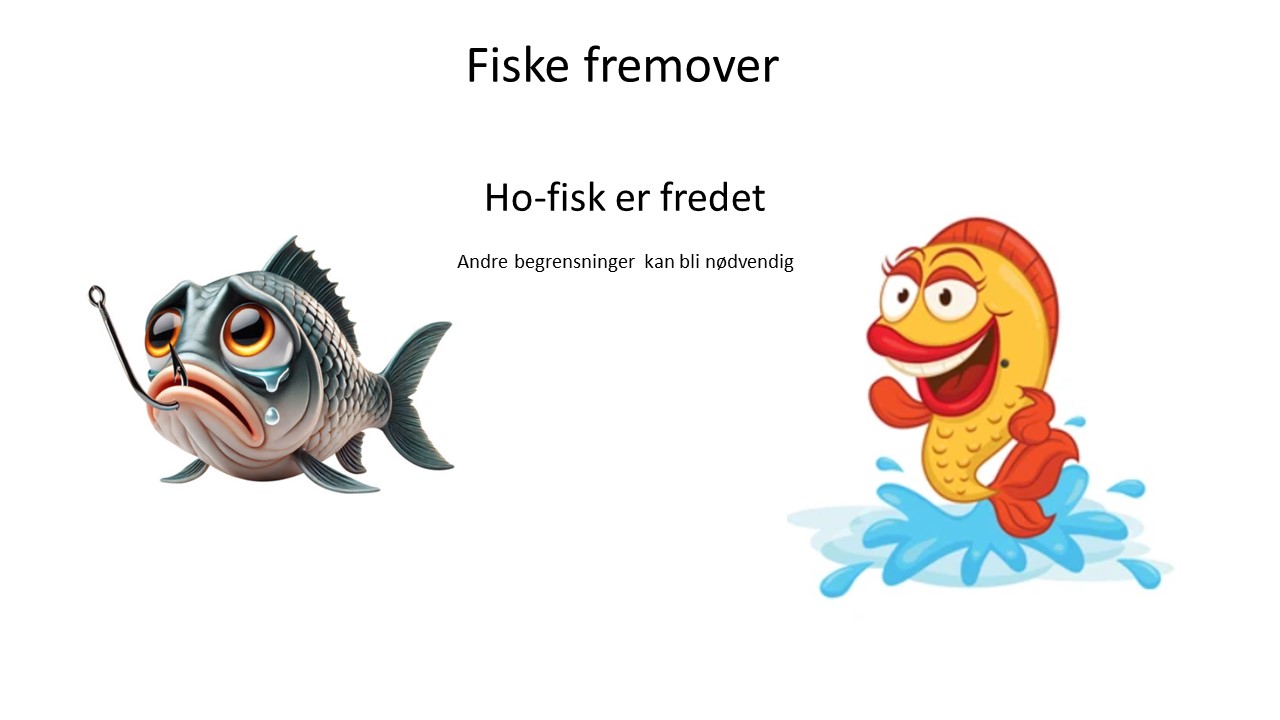 Fiske fremover

Ho-fisk er fredet

Andre begrensninger kan bli nødvendig